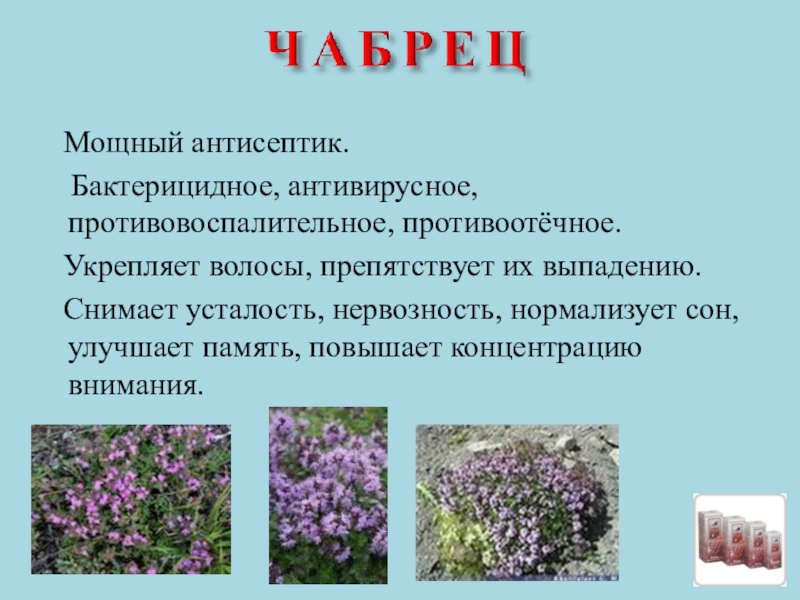 ЧАБРЕЦ

Мощный антисептик.

Бактерицидное, антивирусное, противовоспалительное, противоотёчное.

Укрепляет волосы, препятствует их выпадению.

Снимает усталость, нервозность, нормализует сон, улучшает память, повышает концентрацию внимания.